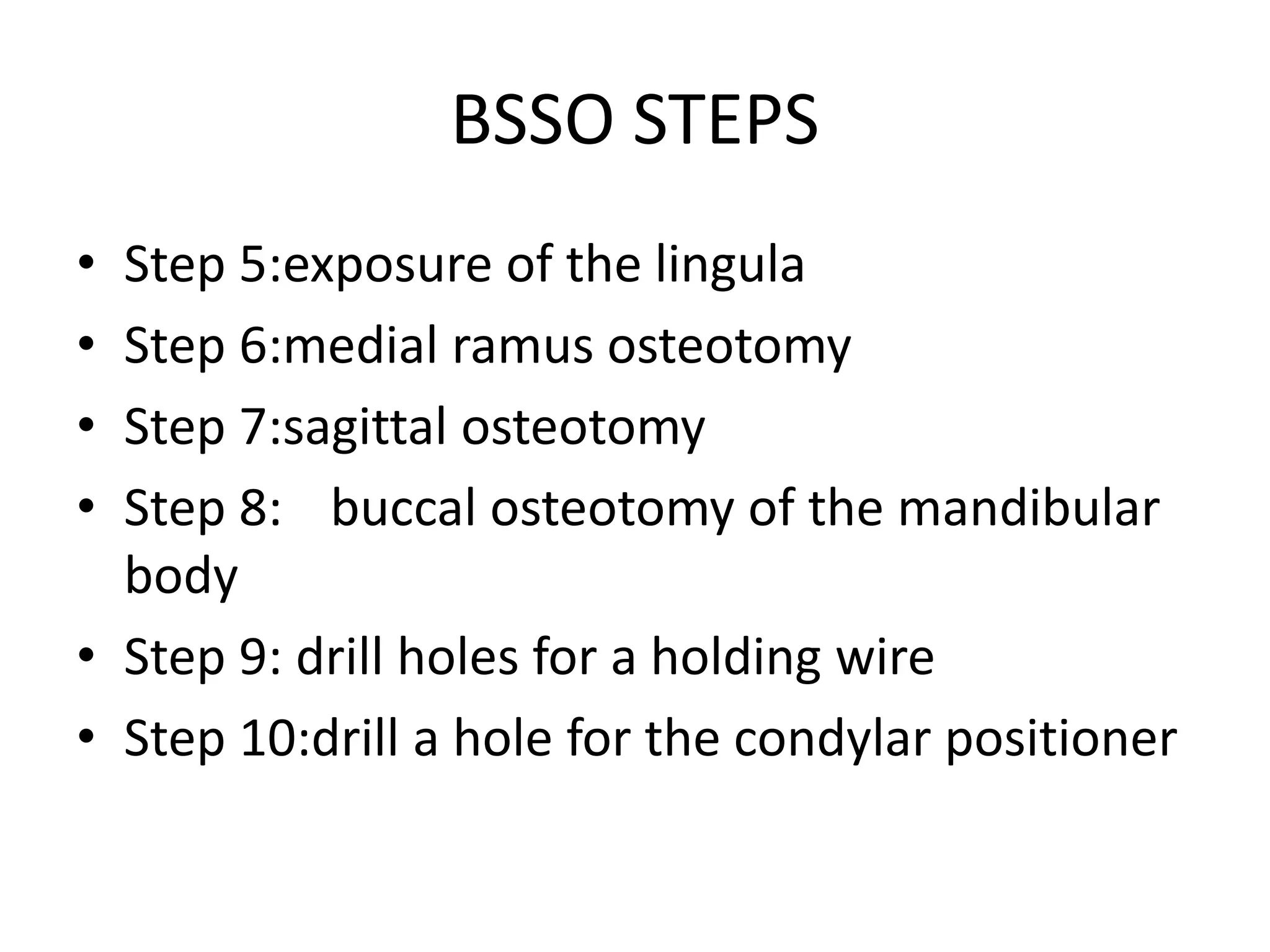 BSSO STEPS

• Step 5:exposure of the lingula
• Step 6:medial ramus osteotomy
• Step 7:sagittal osteotomy
• Step 8: buccal osteotomy of the mandibular body
• Step 9: drill holes for a holding wire
• Step 10:drill a hole for the condylar positioner